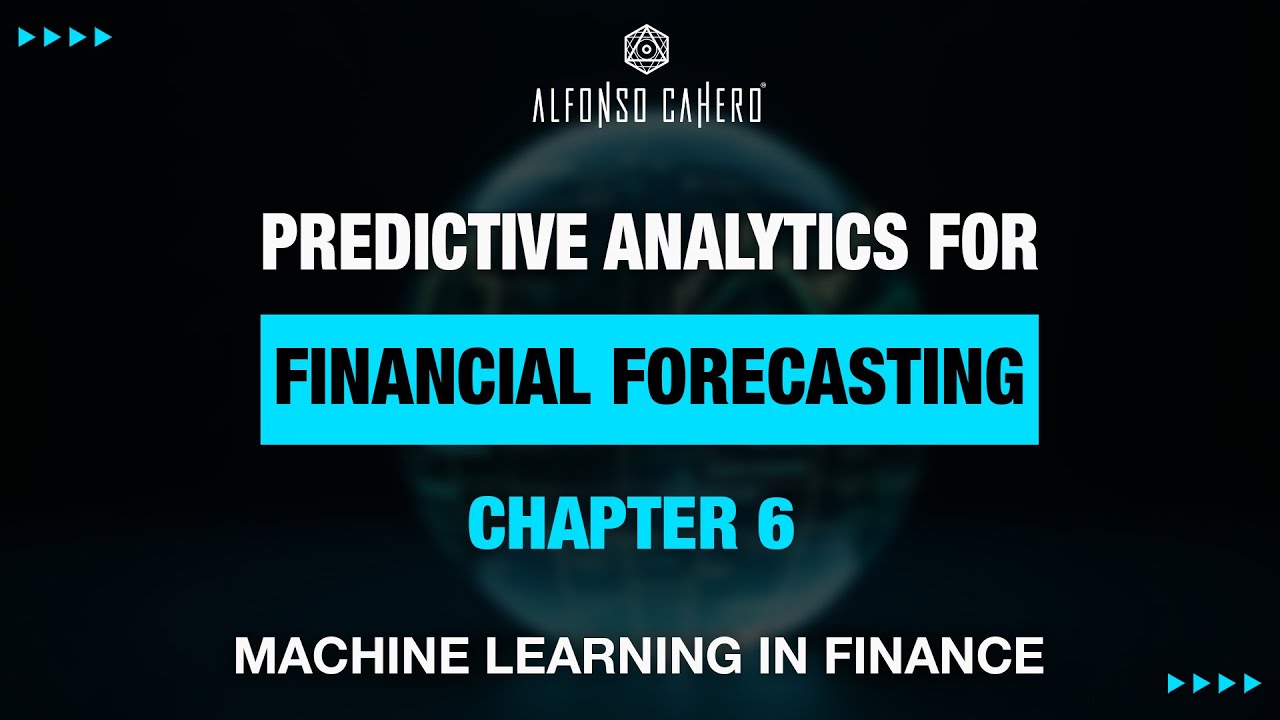 ALFONSO CAHERO®

PREDICTIVE ANALYTICS FOR

FINANCIAL FORECASTING

CHAPTER 6

MACHINE LEARNING IN FINANCE